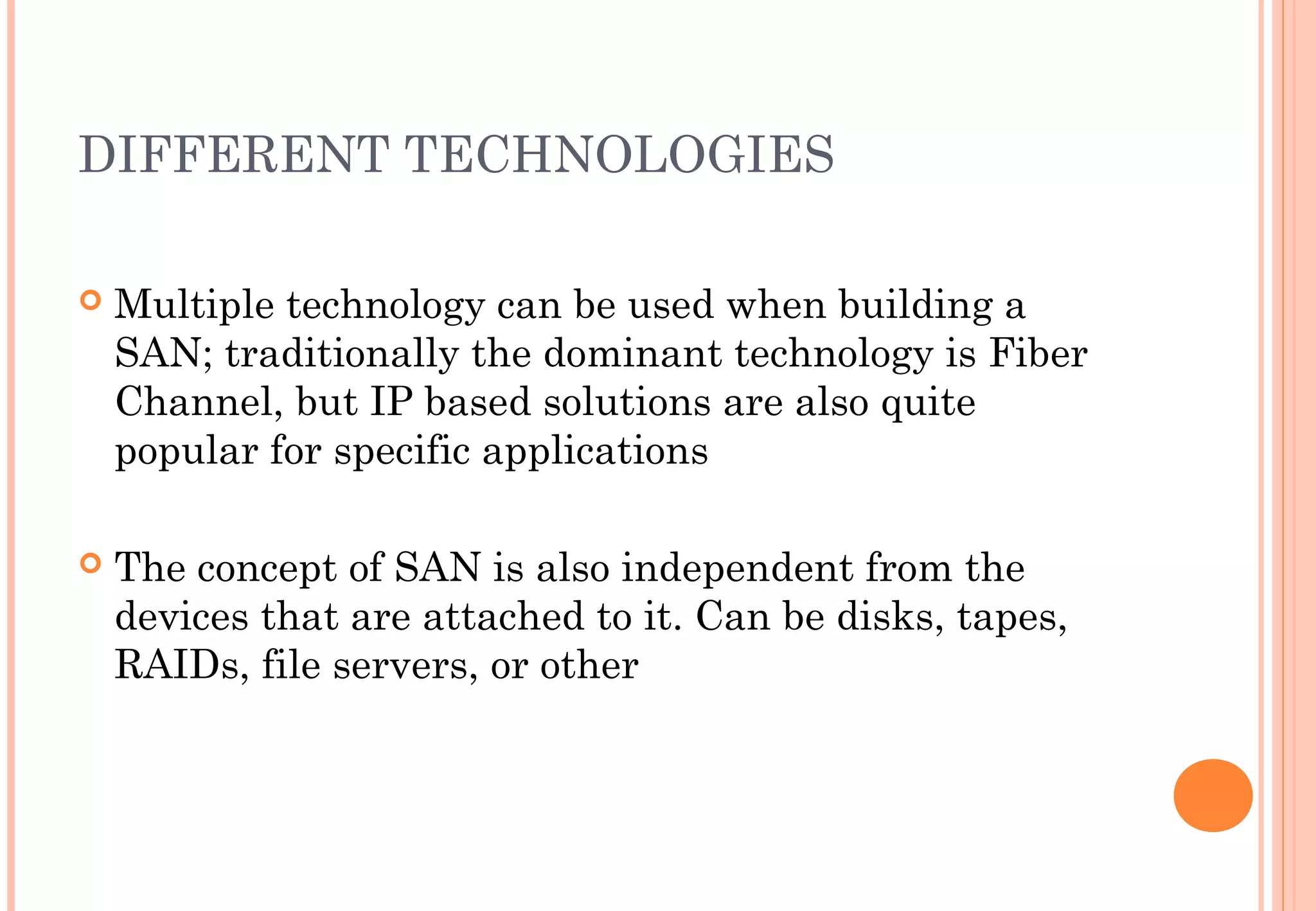 DIFFERENT TECHNOLOGIES

Multiple technology can be used when building a SAN; traditionally the dominant technology is Fiber Channel, but IP based solutions are also quite popular for specific applications

The concept of SAN is also independent from the devices that are attached to it. Can be disks, tapes, RAIDs, file servers, or other